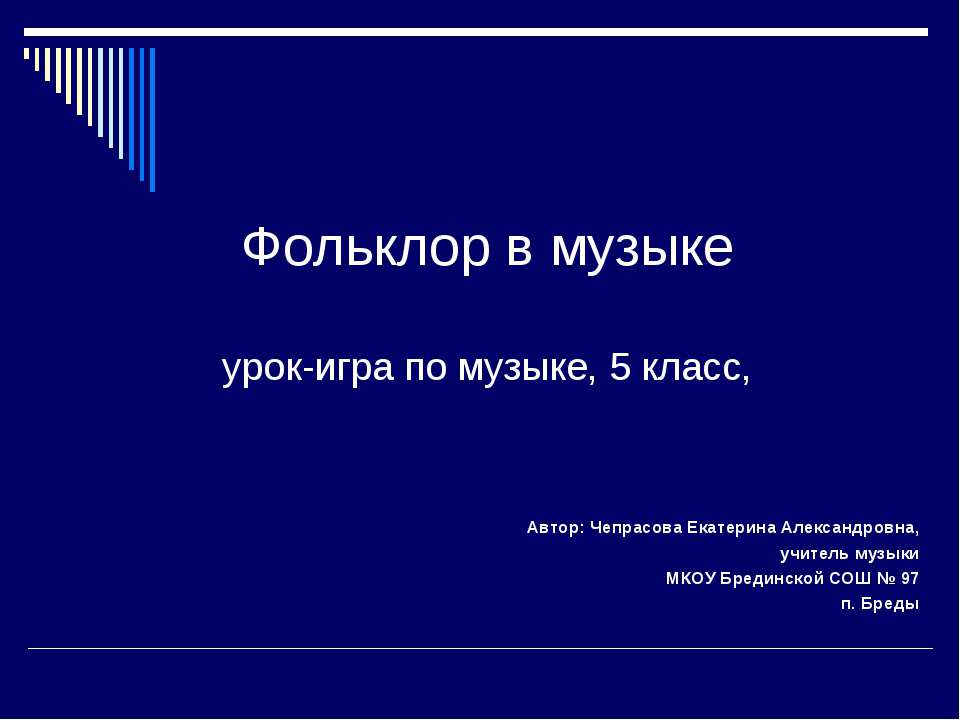 Фольклор в музыке

урок-игра по музыке, 5 класс,

Автор: Чепрасова Екатерина Александровна,
учитель музыки
МКОУ Брединской СОШ № 97
п. Бреды